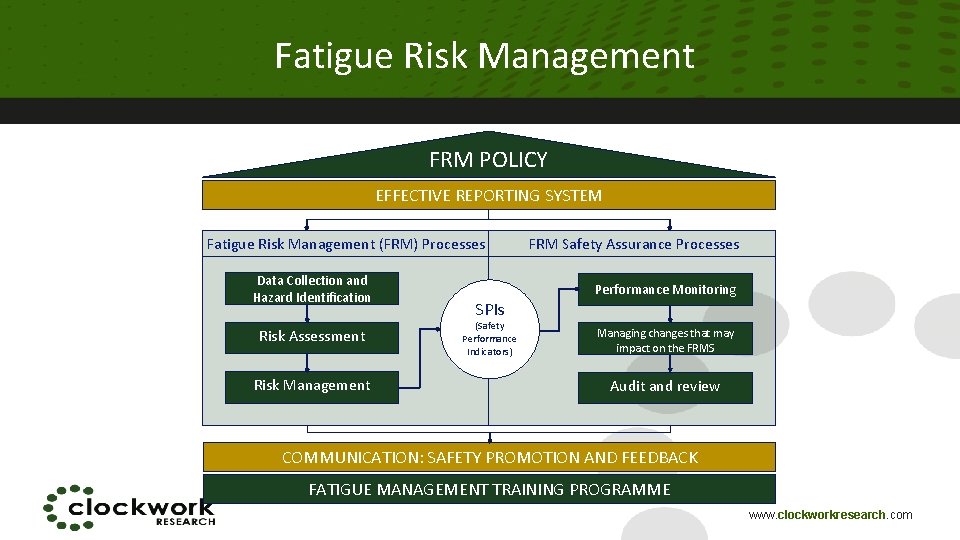 Fatigue Risk Management

FRM POLICY

EFFECTIVE REPORTING SYSTEM

Fatigue Risk Management (FRM) Processes

FRM Safety Assurance Processes

Data Collection and Hazard Identification

Risk Assessment

Risk Management

SPIs (Safety Performance Indicators)

Performance Monitoring

Managing changes that may impact on the FRMS

Audit and review

COMMUNICATION: SAFETY PROMOTION AND FEEDBACK

FATIGUE MANAGEMENT TRAINING PROGRAMME

clockwork RESEARCH

www.clockworkresearch.com